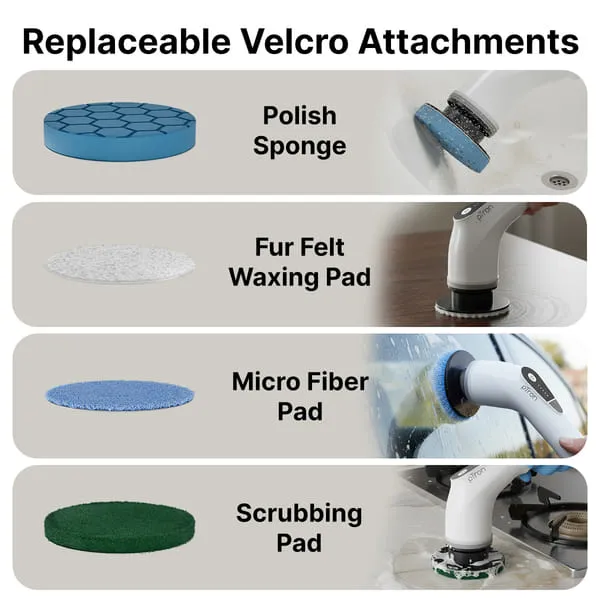 Replaceable Velcro Attachments

Polish Sponge

Fur Felt Waxing Pad

pTron

Micro Fiber Pad

pTron

Scrubbing Pad

pTron